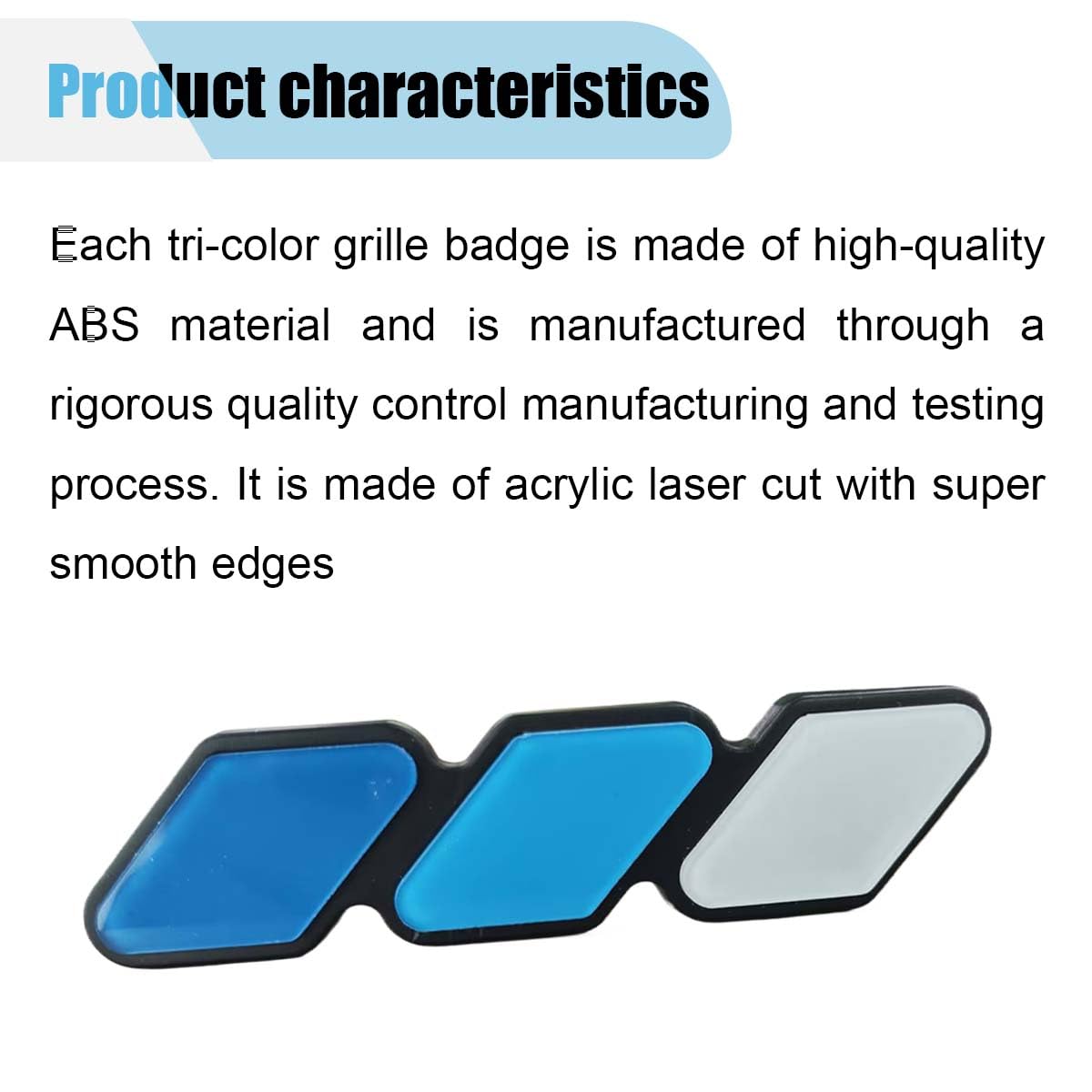 Product characteristics

Each tri-color grille badge is made of high-quality ABS material and is manufactured through a rigorous quality control manufacturing and testing process. It is made of acrylic laser cut with super smooth edges